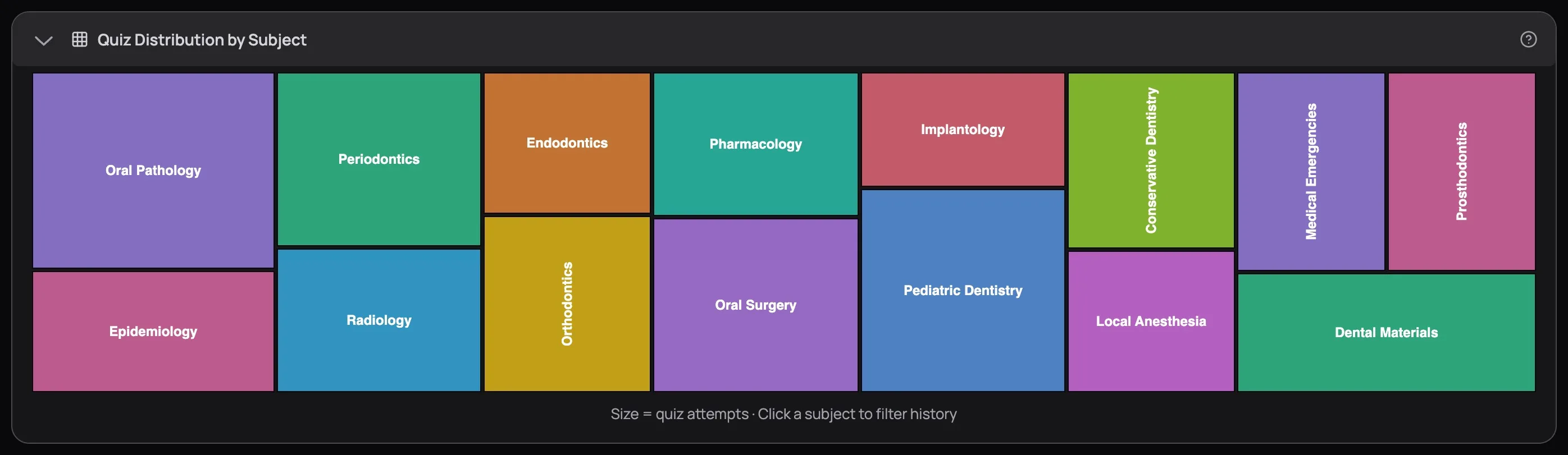 Quiz Distribution by Subject

Oral Pathology

Epidemiology

Periodontics

Radiology

Endodontics

Orthodontics

Pharmacology

Oral Surgery

Implantology

Pediatric Dentistry

Conservative Dentistry

Local Anesthesia

Medical Emergencies

Prosthodontics

Dental Materials

Size = quiz attempts · Click a subject to filter history